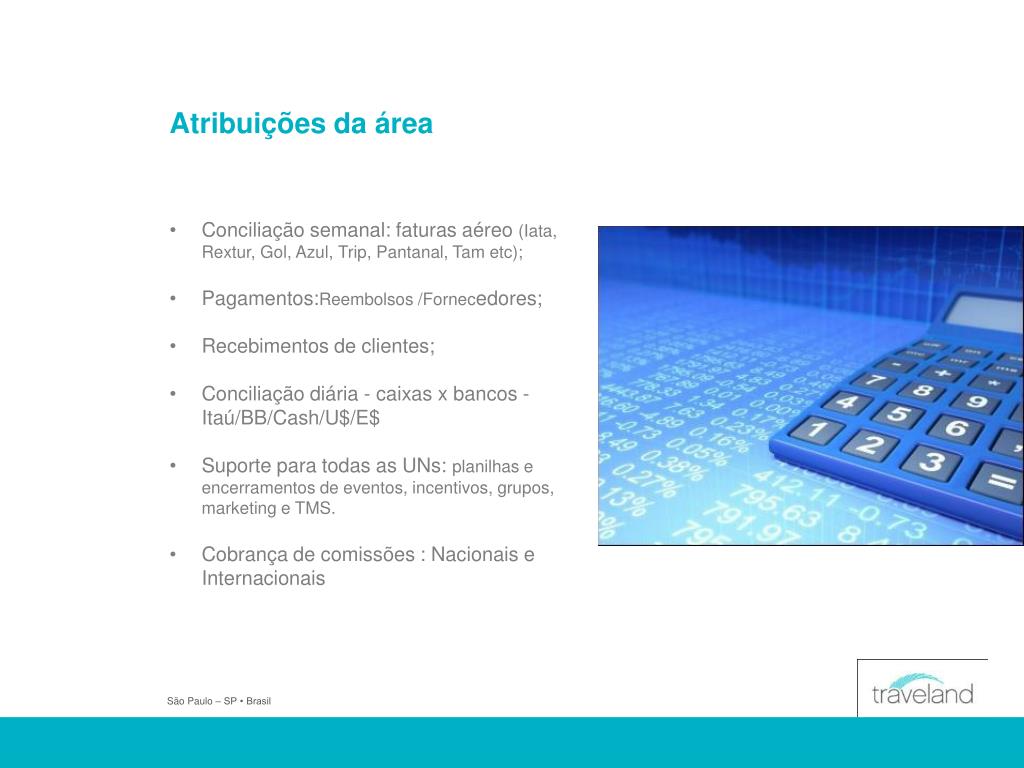 Atribuições da área

• Conciliação semanal: faturas aéreo (Iata, Rextur, Gol, Azul, Trip, Pantanal, Tam etc);

• Pagamentos:Reembolsos /Fornecedores;

• Recebimentos de clientes;

• Conciliação diária - caixas x bancos - Itaú/BB/Cash/U$/E$

• Suporte para todas as UNs: planilhas e encerramentos de eventos, incentivos, grupos, marketing e TMS.

• Cobrança de comissões : Nacionais e Internacionais

São Paulo – SP • Brasil

traveland